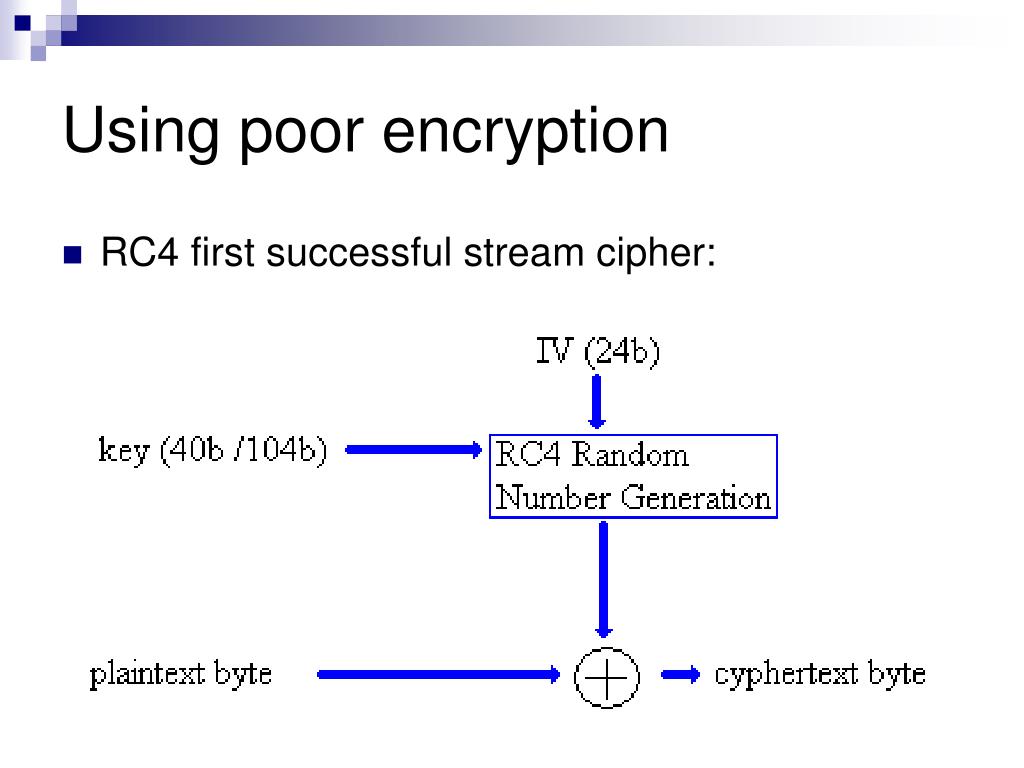 Using poor encryption

RC4 first successful stream cipher:

IV (24b)

key (40b /104b)

RC4 Random Number Generation

plaintext byte

$\oplus$

cyphertext byte